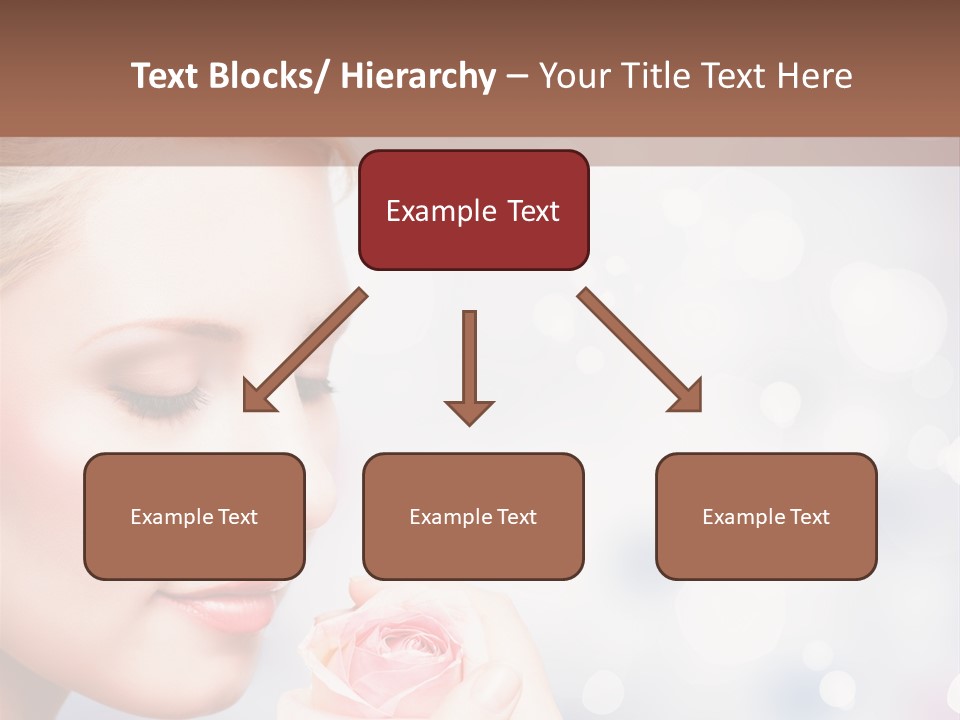 Text Blocks/ Hierarchy – Your Title Text Here

Example Text

Example Text

Example Text

Example Text